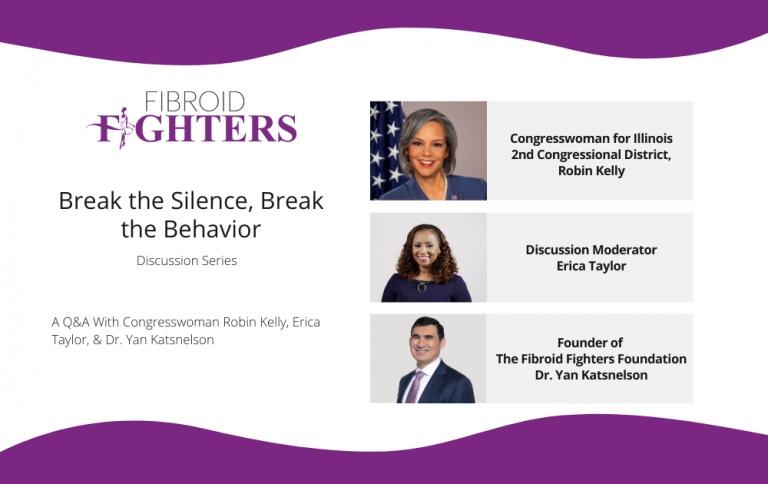 FIBROID
FIGHTERS

Break the Silence, Break the Behavior

Discussion Series

A Q&A With Congresswoman Robin Kelly, Erica Taylor, & Dr. Yan Katsnelson

Congresswoman for Illinois 2nd Congressional District, Robin Kelly

Discussion Moderator Erica Taylor

Founder of The Fibroid Fighters Foundation Dr. Yan Katsnelson